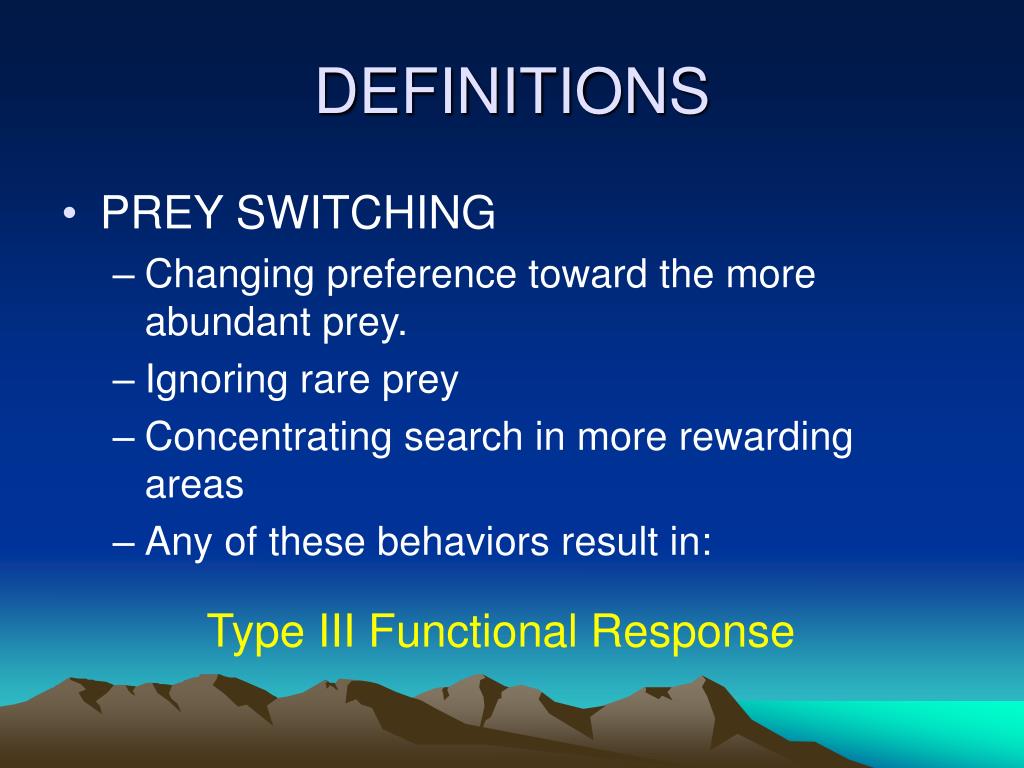 DEFINITIONS

• PREY SWITCHING
– Changing preference toward the more abundant prey.
– Ignoring rare prey
– Concentrating search in more rewarding areas
– Any of these behaviors result in:

Type III Functional Response